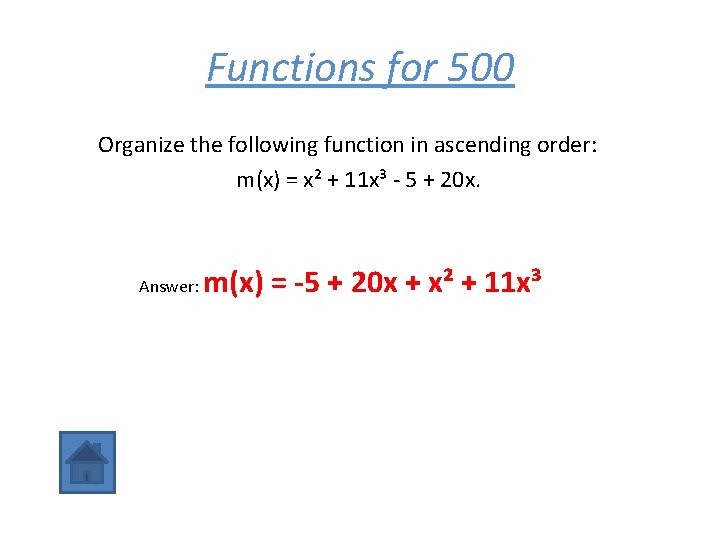 Functions for 500

Organize the following function in ascending order: $m(x) = x^2 + 11x^3 - 5 + 20x$.

Answer: $m(x) = -5 + 20x + x^2 + 11x^3$